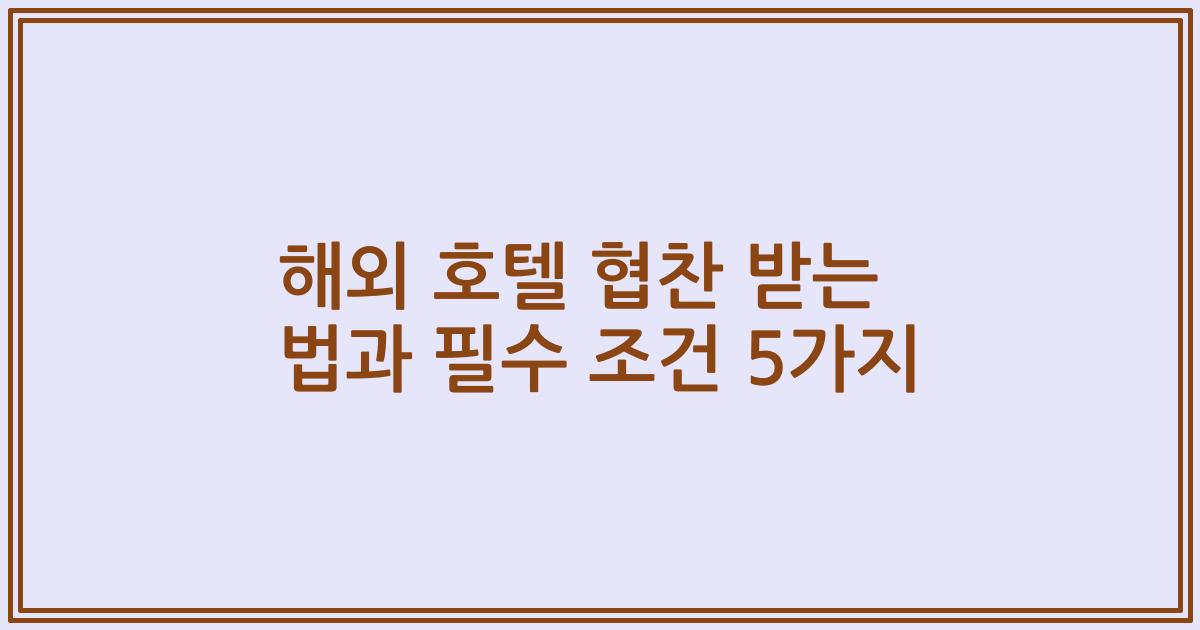 해외 호텔 협찬 받는 법과 필수 조건 5가지